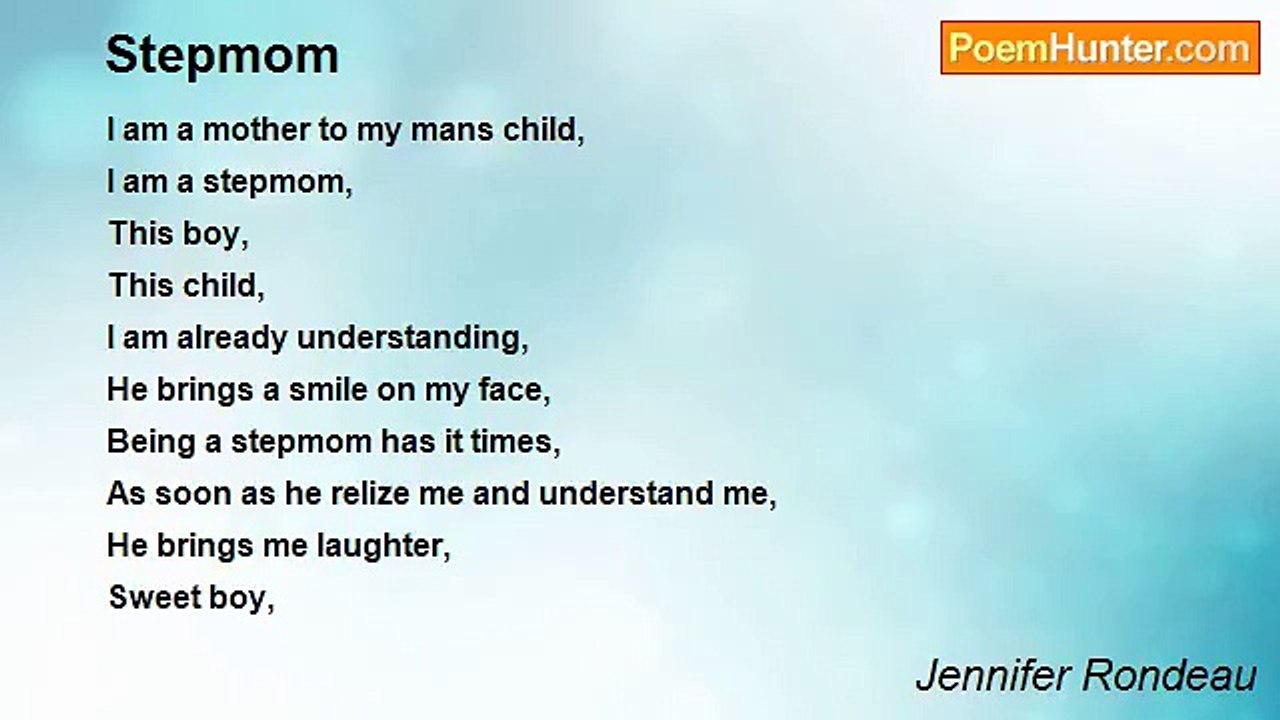 Stepmom

PoemHunter.com

I am a mother to my mans child,
I am a stepmom,
This boy,
This child,
I am already understanding,
He brings a smile on my face,
Being a stepmom has it times,
As soon as he relize me and understand me,
He brings me laughter,
Sweet boy,

Jennifer Rondeau